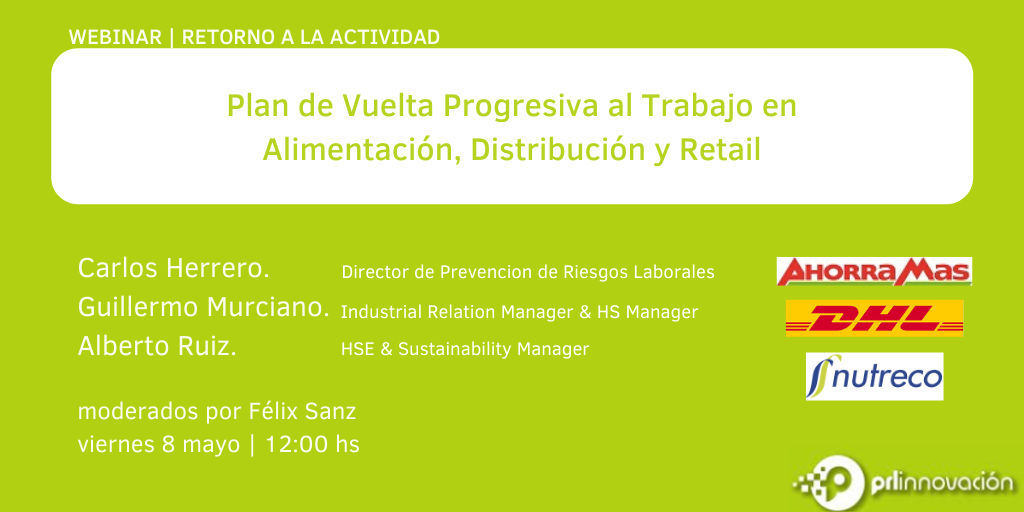 WEBINAR | RETORNO A LA ACTIVIDAD

Plan de Vuelta Progresiva al Trabajo en Alimentación, Distribución y Retail

Carlos Herrero. Director de Prevencion de Riesgos Laborales
Guillermo Murciano. Industrial Relation Manager & HS Manager
Alberto Ruiz. HSE & Sustainability Manager

AHORRAMAS
DHL
nutreco

moderados por Félix Sanz
viernes 8 mayo | 12:00 hs

prlinnovación